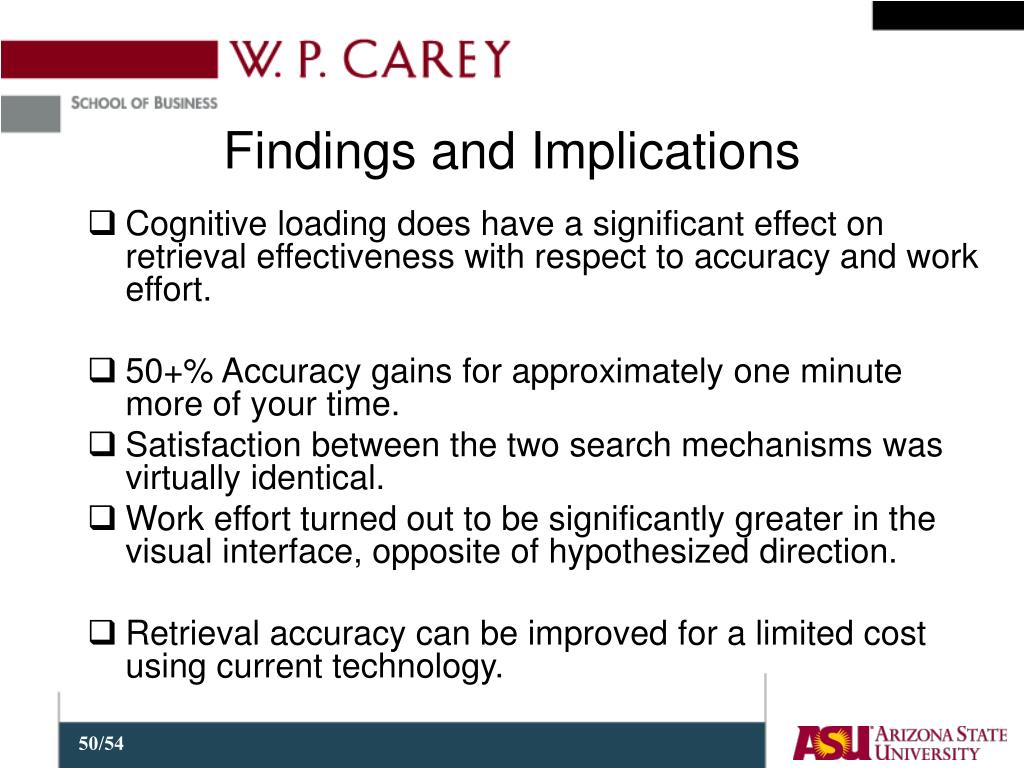 W. P. CAREY
SCHOOL OF BUSINESS

Findings and Implications

❑ Cognitive loading does have a significant effect on retrieval effectiveness with respect to accuracy and work effort.

❑ 50+% Accuracy gains for approximately one minute more of your time.
❑ Satisfaction between the two search mechanisms was virtually identical.
❑ Work effort turned out to be significantly greater in the visual interface, opposite of hypothesized direction.

❑ Retrieval accuracy can be improved for a limited cost using current technology.

50/54

ASU ARIZONA STATE UNIVERSITY